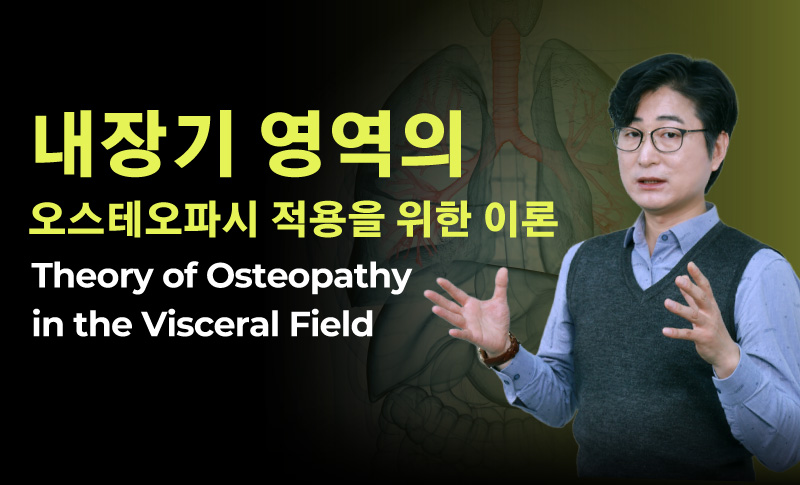 내장기 영역의

오스테오파시 적용을 위한 이론

Theory of Osteopathy in the Visceral Field